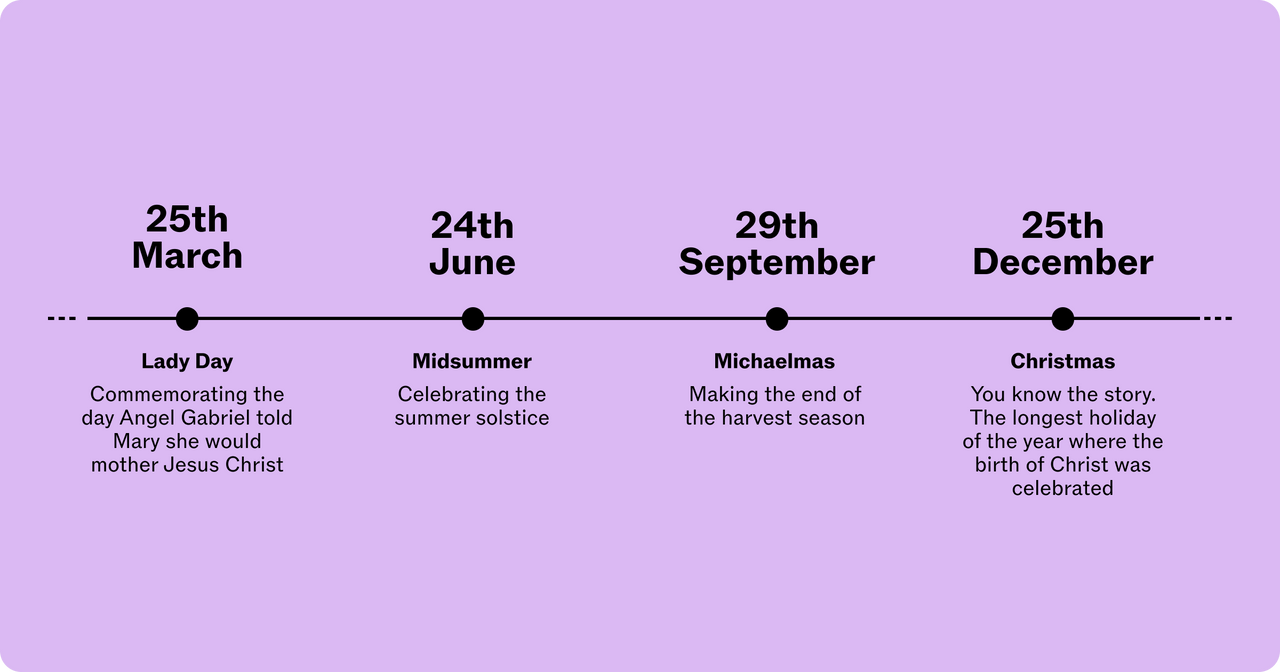 25th March

Lady Day

Commemorating the day Angel Gabriel told Mary she would mother Jesus Christ

24th June

Midsummer

Celebrating the summer solstice

29th September

Michaelmas

Making the end of the harvest season

25th December

Christmas

You know the story. The longest holiday of the year where the birth of Christ was celebrated